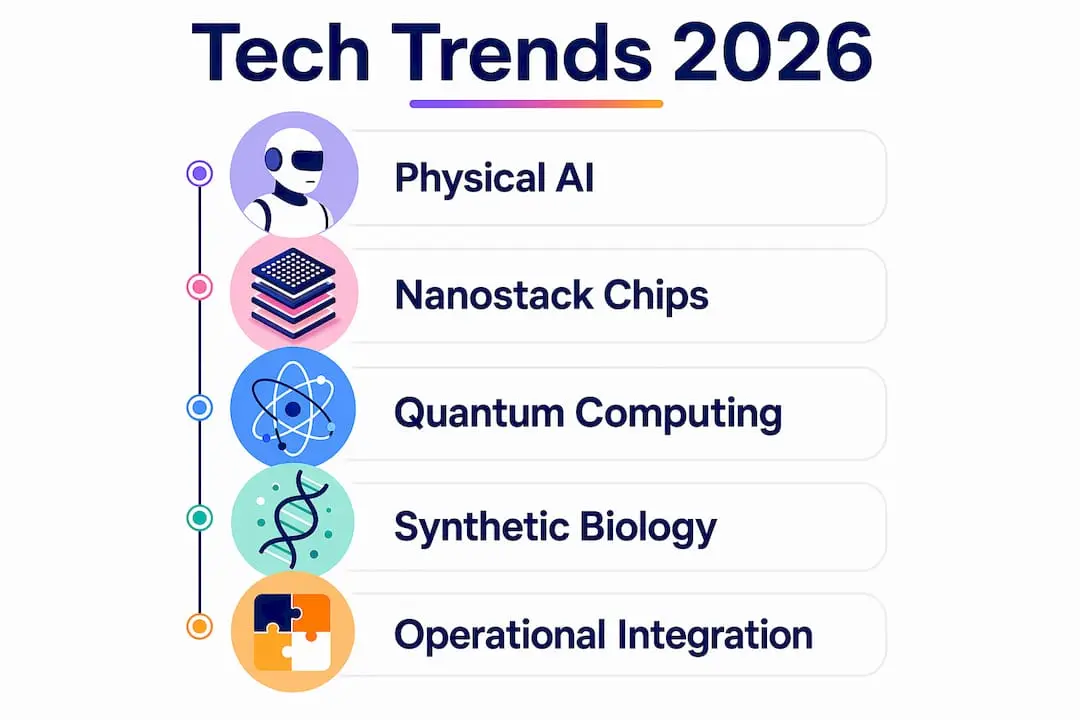 Tech Trends 2026

Physical AI

Nanostack Chips

Quantum Computing

Synthetic Biology

Operational Integration